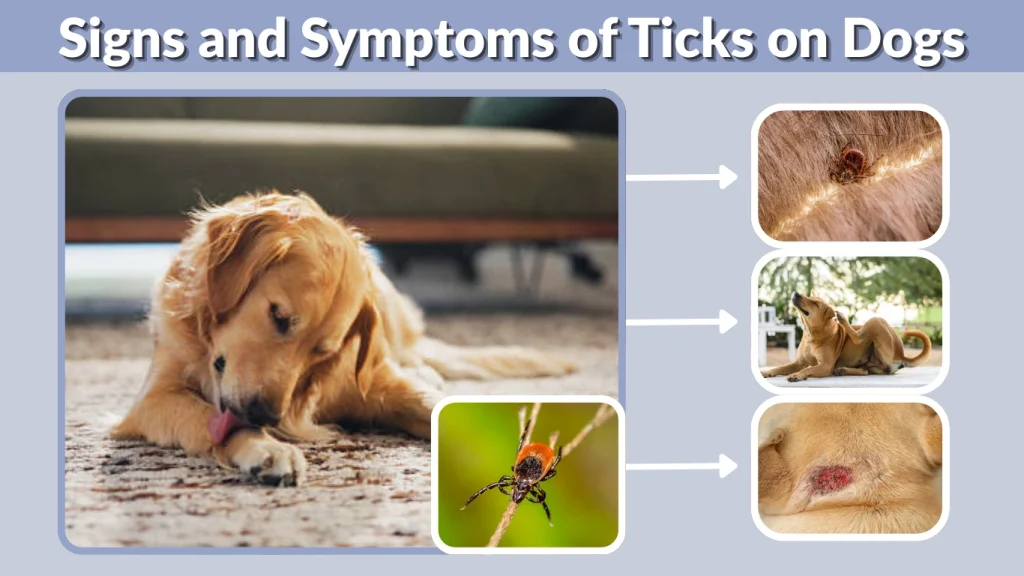 Signs and Symptoms of Ticks on Dogs